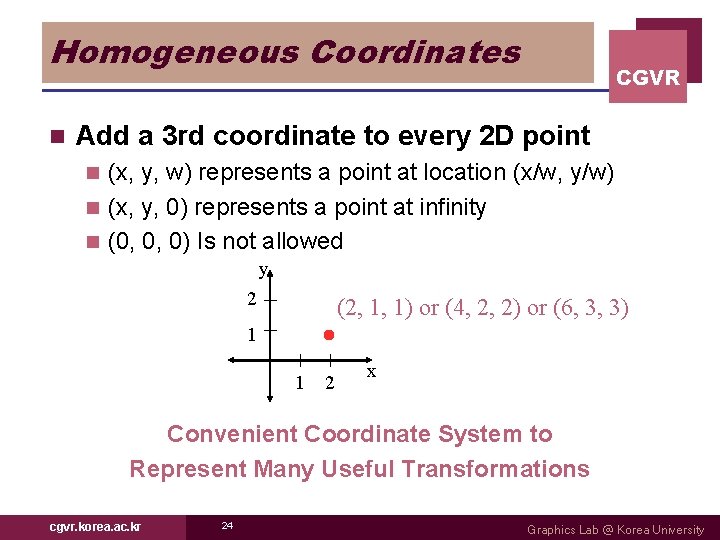 Homogeneous Coordinates

CGVR

Add a 3rd coordinate to every 2D point

(x, y, w) represents a point at location (x/w, y/w)

(x, y, 0) represents a point at infinity

(0, 0, 0) Is not allowed

y

2

1

1 2

x

(2, 1, 1) or (4, 2, 2) or (6, 3, 3)

Convenient Coordinate System to Represent Many Useful Transformations

cgvr.korea.ac.kr

24

Graphics Lab @ Korea University